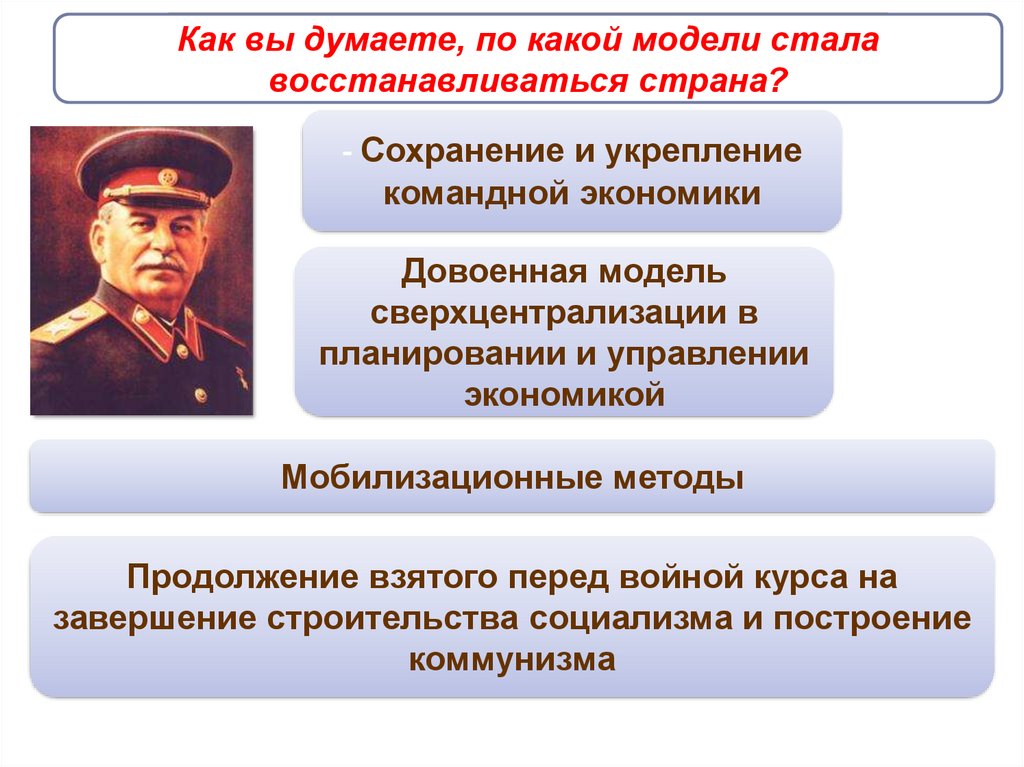 Как вы думаете, по какой модели стала восстанавливаться страна?

- Сохранение и укрепление командной экономики

Довоенная модель сверхцентрализации в планировании и управлении экономикой

Мобилизационные методы

Продолжение взятого перед войной курса на завершение строительства социализма и построение коммунизма